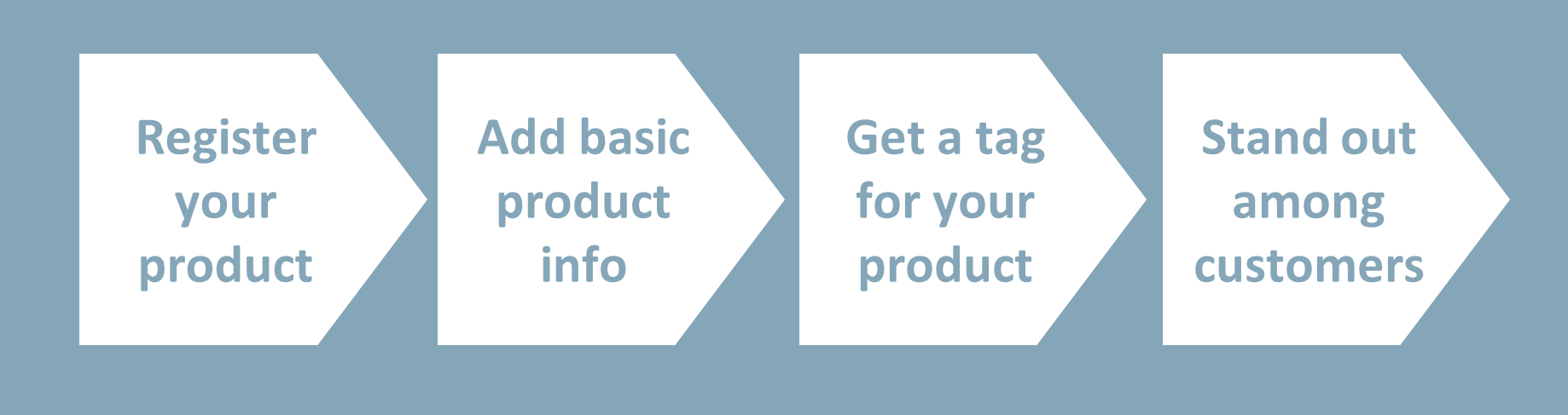 Register your product

Add basic product info

Get a tag for your product

Stand out among customers